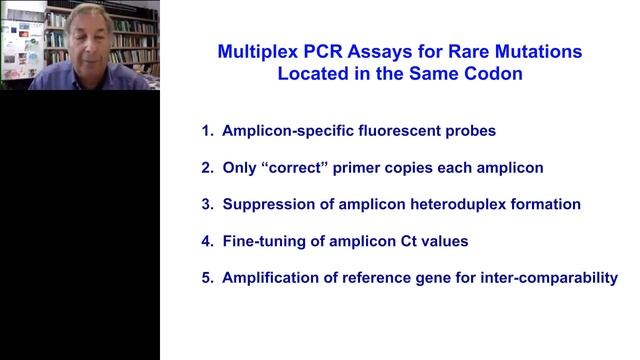 Multiplex PCR Assays for Rare Mutations Located in the Same Codon

1. Amplicon-specific fluorescent probes

2. Only “correct” primer copies each amplicon

3. Suppression of amplicon heteroduplex formation

4. Fine-tuning of amplicon Ct values

5. Amplification of reference gene for inter-comparability